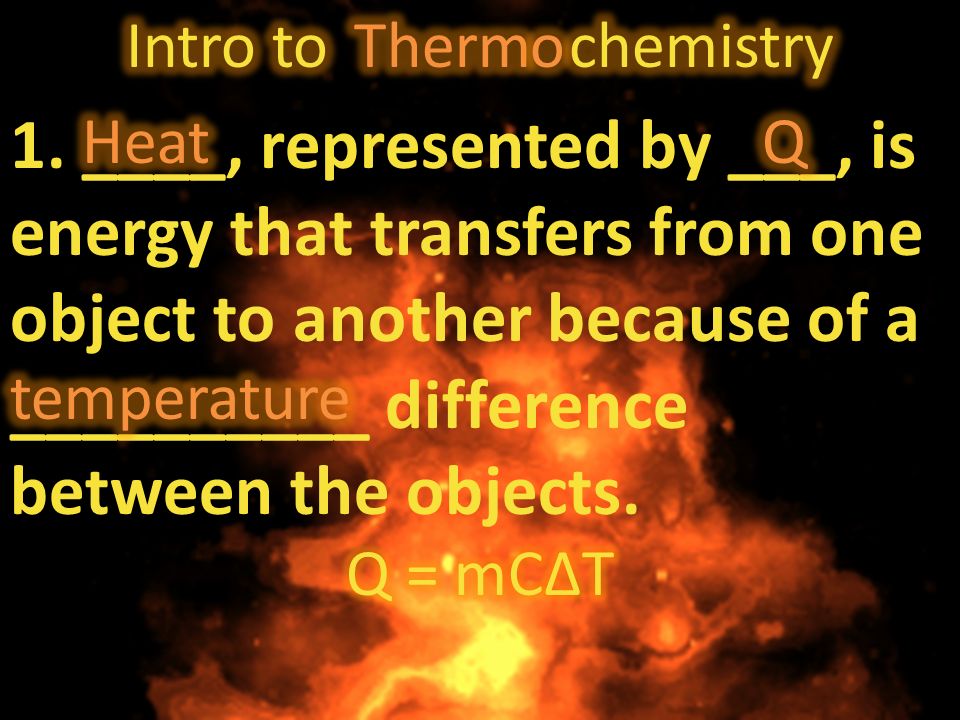 Intro to Thermochemistry

1. Heat, represented by Q, is energy that transfers from one object to another because of a temperature difference between the objects.

$Q = mC\Delta T$